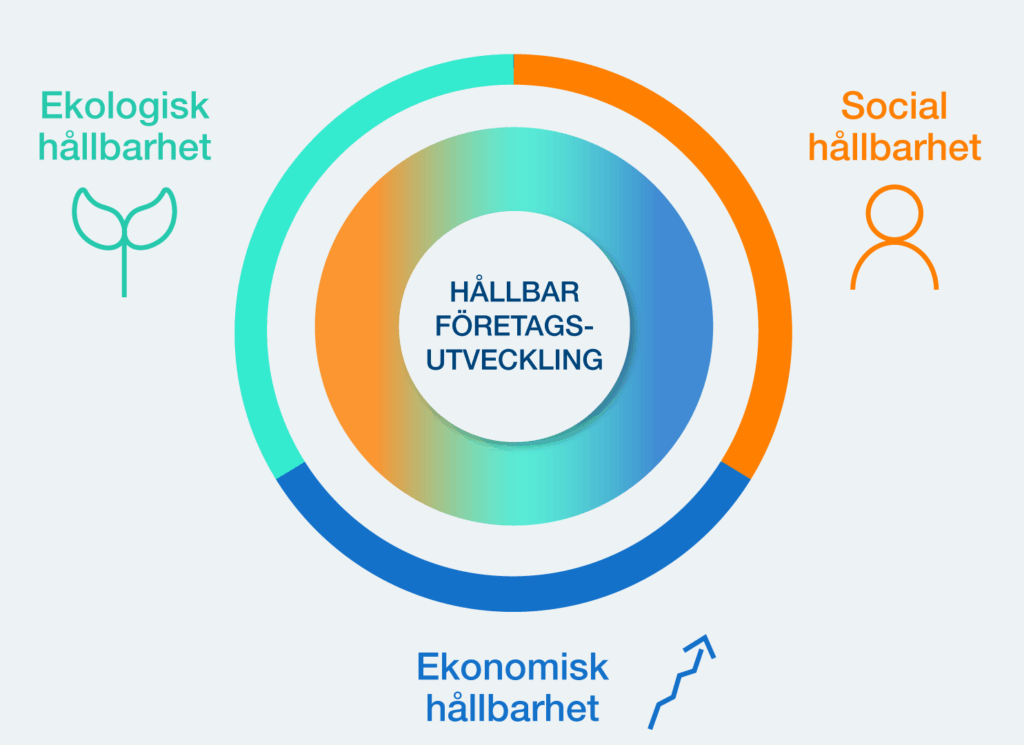 Ekologisk hållbarhet

Social hållbarhet

HÅLLBAR FÖRETAGS-UTVECKLING

Ekonomisk hållbarhet